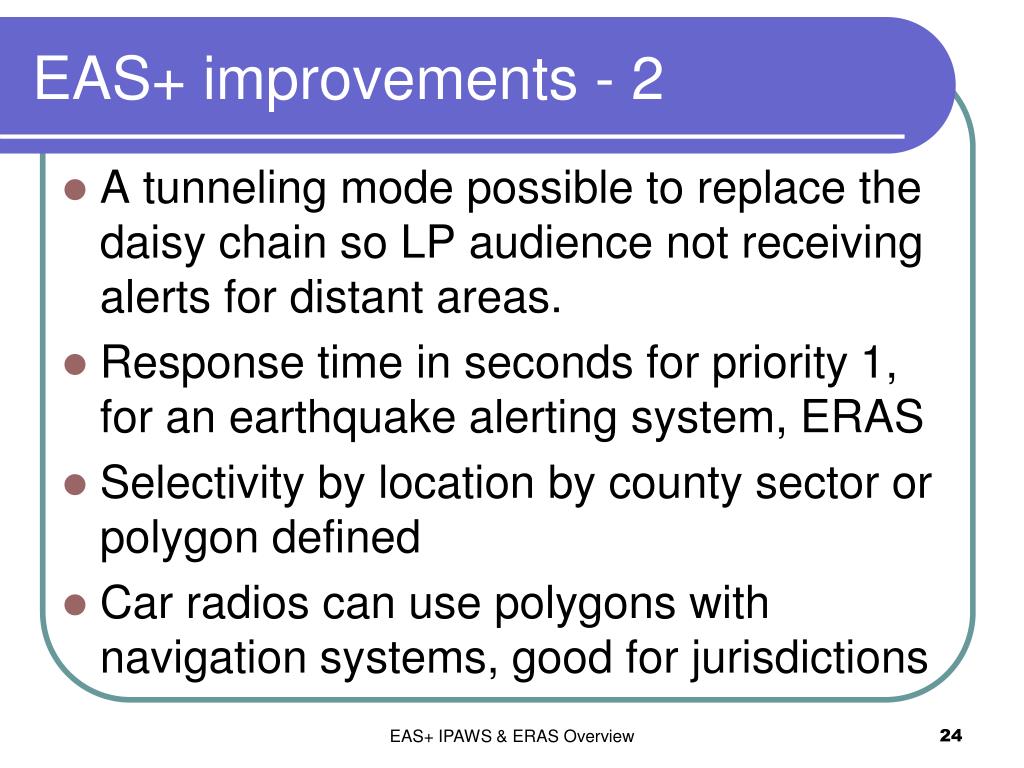 EAS+ improvements - 2

- A tunneling mode possible to replace the daisy chain so LP audience not receiving alerts for distant areas.
- Response time in seconds for priority 1, for an earthquake alerting system, ERAS
- Selectivity by location by county sector or polygon defined
- Car radios can use polygons with navigation systems, good for jurisdictions

EAS+ IPAWS & ERAS Overview

24